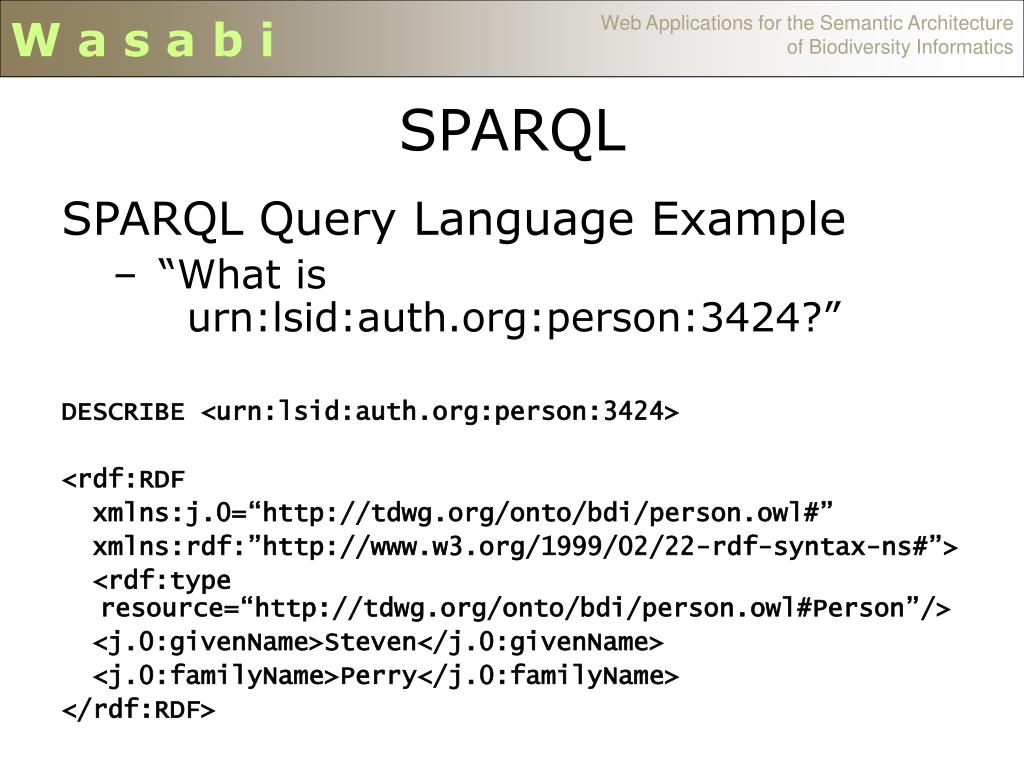 W a s a b i

Web Applications for the Semantic Architecture of Biodiversity Informatics

SPARQL

SPARQL Query Language Example

– “What is urn:lsid:auth.org:person:3424?”

DESCRIBE <urn:lsid:auth.org:person:3424>

<rdf:RDF
xmlns:j.0=“http://tdwg.org/onto/bdi/person.owl#”
xmlns:rdf:”http://www.w3.org/1999/02/22-rdf-syntax-ns#”>
<rdf:type resource=“http://tdwg.org/onto/bdi/person.owl#Person”/>
<j.0:givenName>Steven</j.0:givenName>
<j.0:familyName>Perry</j.0:familyName>
</rdf:RDF>